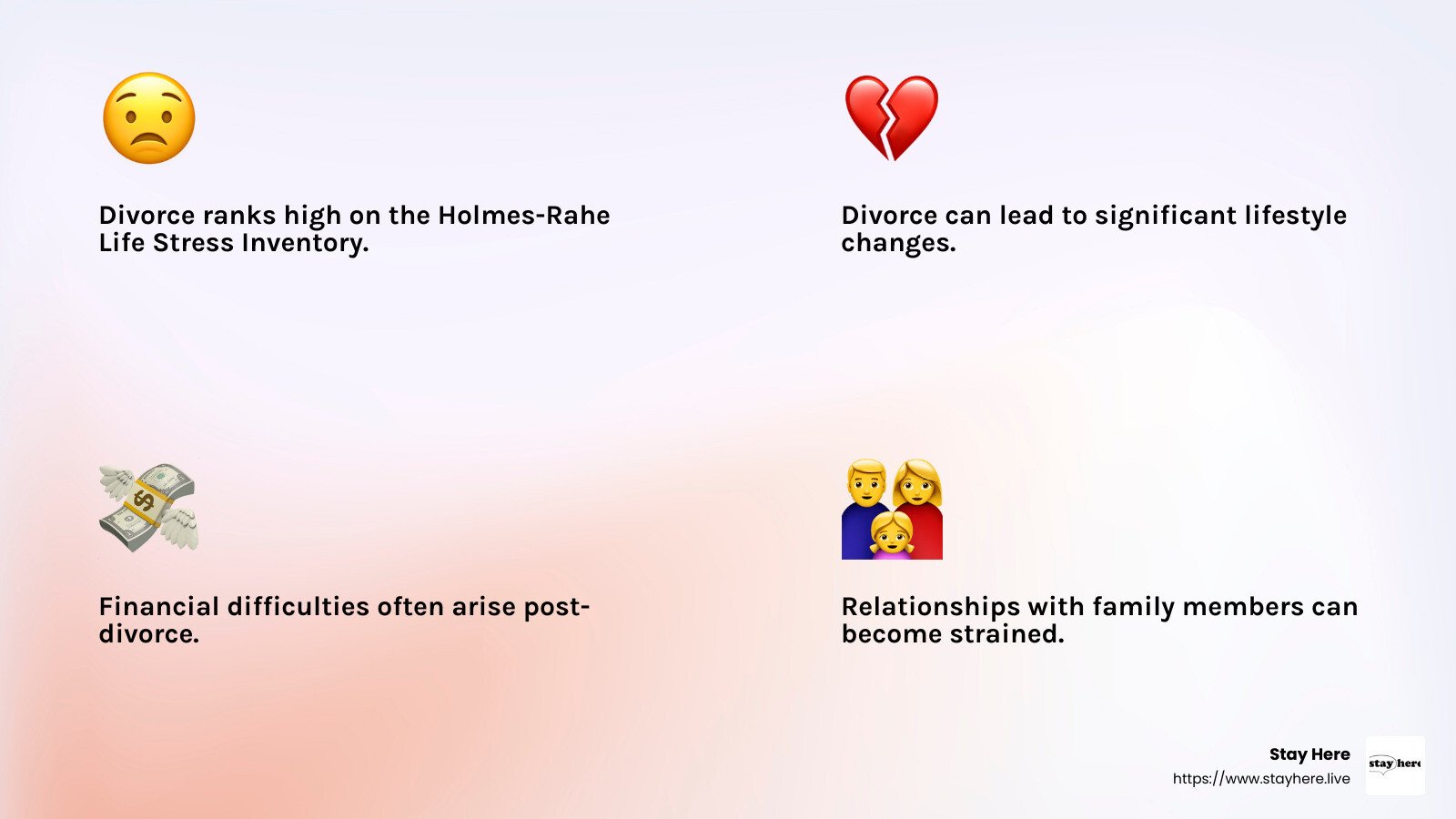 Divorce ranks high on the Holmes-Rahe Life Stress Inventory.

Divorce can lead to significant lifestyle changes.

Financial difficulties often arise post-divorce.

Relationships with family members can become strained.

Stay Here
https://www.stayhere.live

stay here